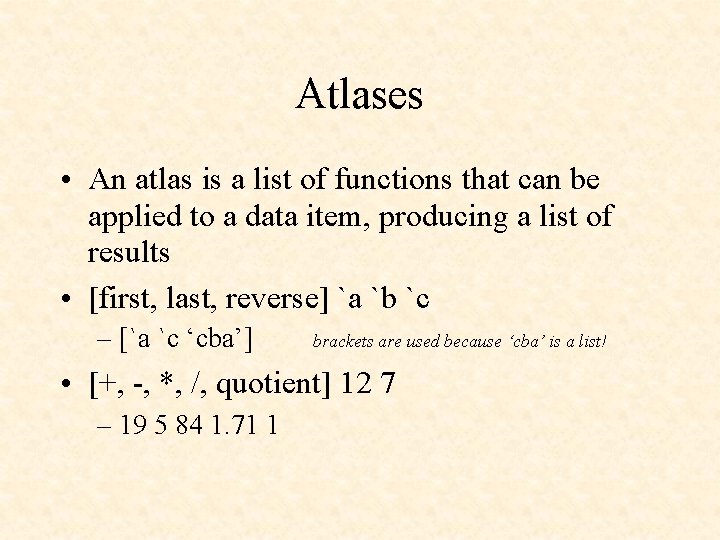 Atlases

• An atlas is a list of functions that can be applied to a data item, producing a list of results

• [first, last, reverse] `a `b `c

– [`a `c ‘cba’] brackets are used because ‘cba’ is a list!

• [+, -, *, /, quotient] 12 7

– 19 5 84 1.71 1